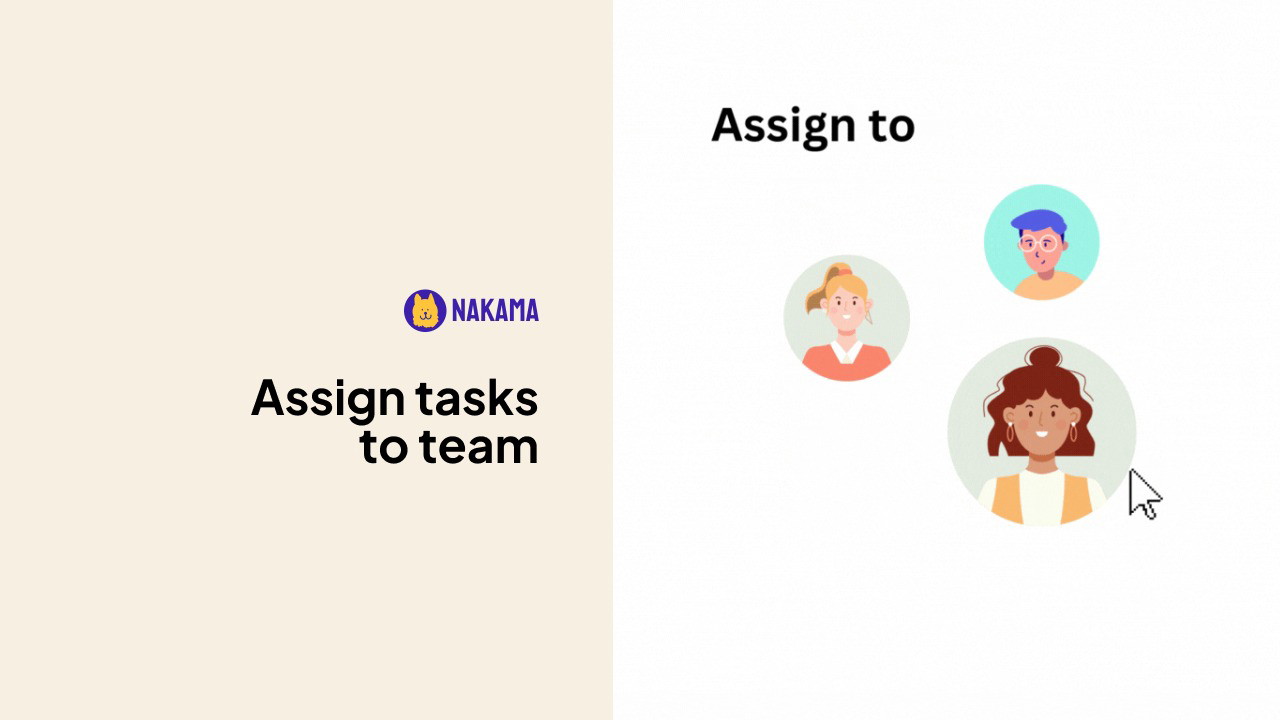 NAKAMA

Assign tasks to team

Assign to